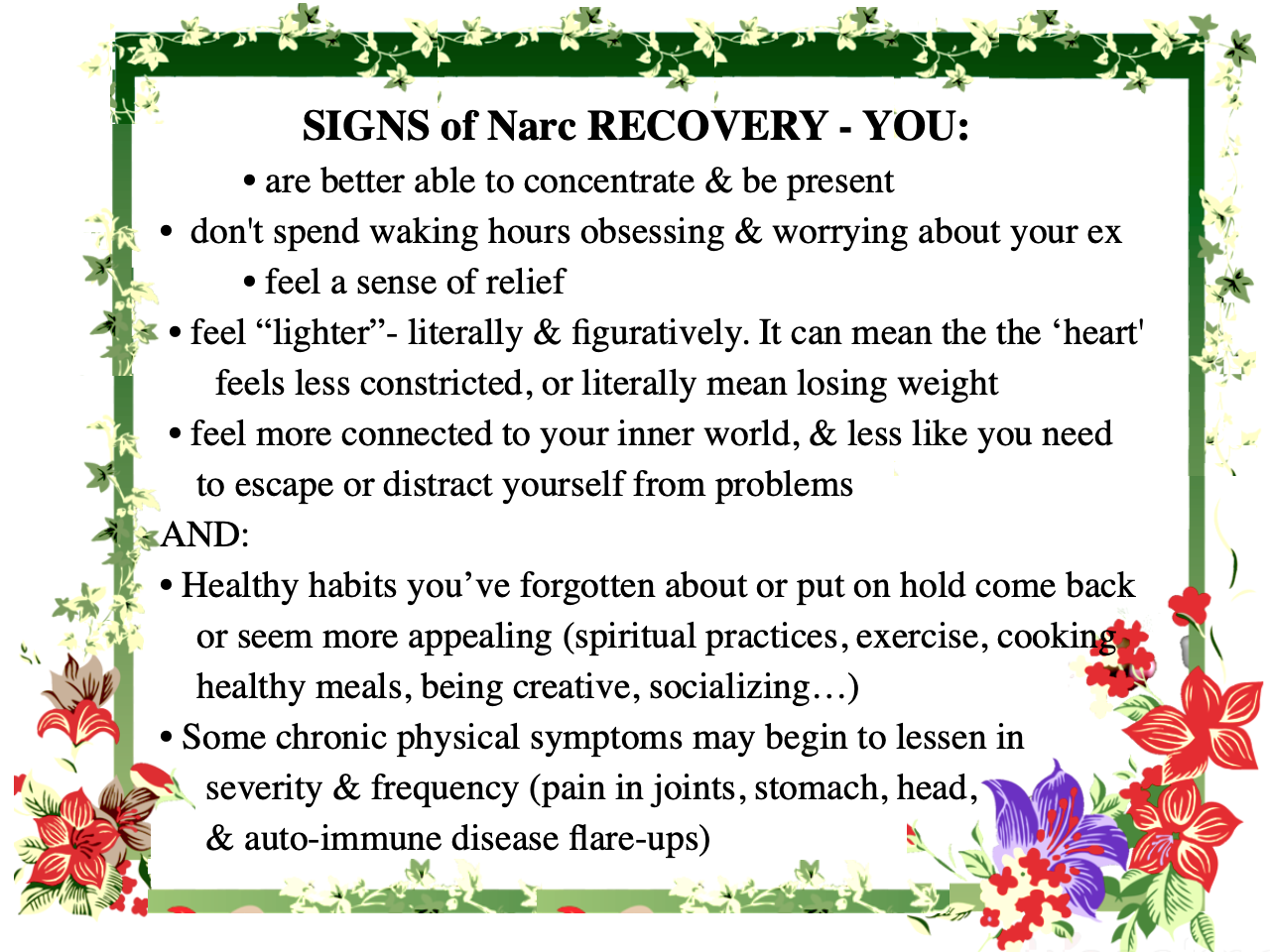 SIGNS of Narc RECOVERY - YOU:

• are better able to concentrate & be present

• don't spend waking hours obsessing & worrying about your ex

• feel a sense of relief

• feel “lighter”- literally & figuratively. It can mean the the ‘heart' feels less constricted, or literally mean losing weight

• feel more connected to your inner world, & less like you need to escape or distract yourself from problems

AND:

• Healthy habits you’ve forgotten about or put on hold come back or seem more appealing (spiritual practices, exercise, cooking healthy meals, being creative, socializing…)

• Some chronic physical symptoms may begin to lessen in severity & frequency (pain in joints, stomach, head, & auto-immune disease flare-ups)